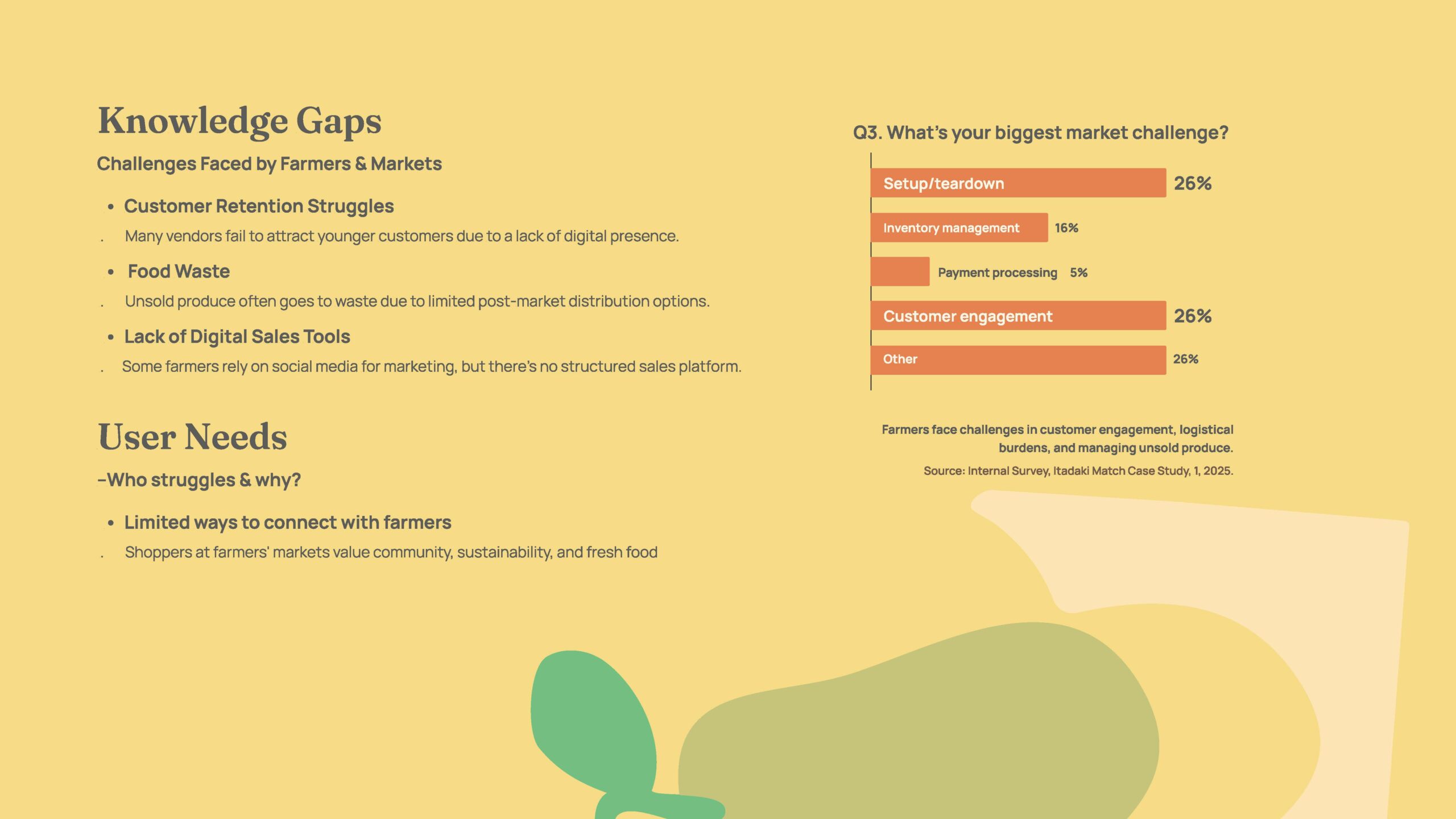 Knowledge Gaps

Challenges Faced by Farmers & Markets

• Customer Retention Struggles

. Many vendors fail to attract younger customers due to a lack of digital presence.

• Food Waste

. Unsold produce often goes to waste due to limited post-market distribution options.

• Lack of Digital Sales Tools

. Some farmers rely on social media for marketing, but there's no structured sales platform.

User Needs

–Who struggles & why?

• Limited ways to connect with farmers

. Shoppers at farmers' markets value community, sustainability, and fresh food

Q3. What's your biggest market challenge?

Setup/teardown 26%

Inventory management 16%

Payment processing 5%

Customer engagement 26%

Other 26%

Farmers face challenges in customer engagement, logistical burdens, and managing unsold produce.

Source: Internal Survey, Itadaki Match Case Study, 1, 2025.